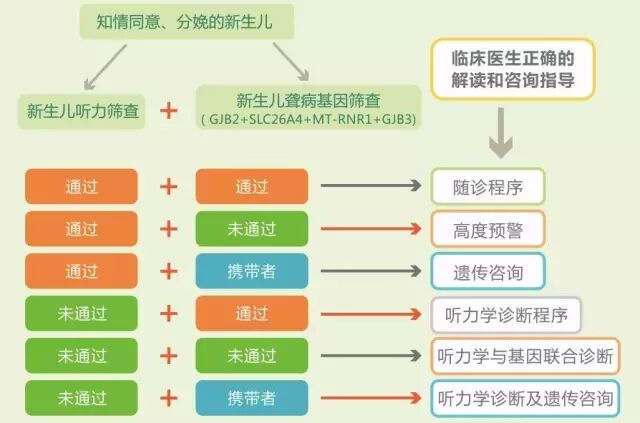 知情同意、分娩的新生儿

新生儿听力筛查 + 新生儿聋病基因筛查
( GJB2+SLC26A4+MT-RNR1+GJB3)

临床医生正确的解读和咨询指导

通过 + 通过 → 随诊程序

通过 + 未通过 → 高度预警

通过 + 携带者 → 遗传咨询

未通过 + 通过 → 听力学诊断程序

未通过 + 未通过 → 听力学与基因联合诊断

未通过 + 携带者 → 听力学诊断及遗传咨询